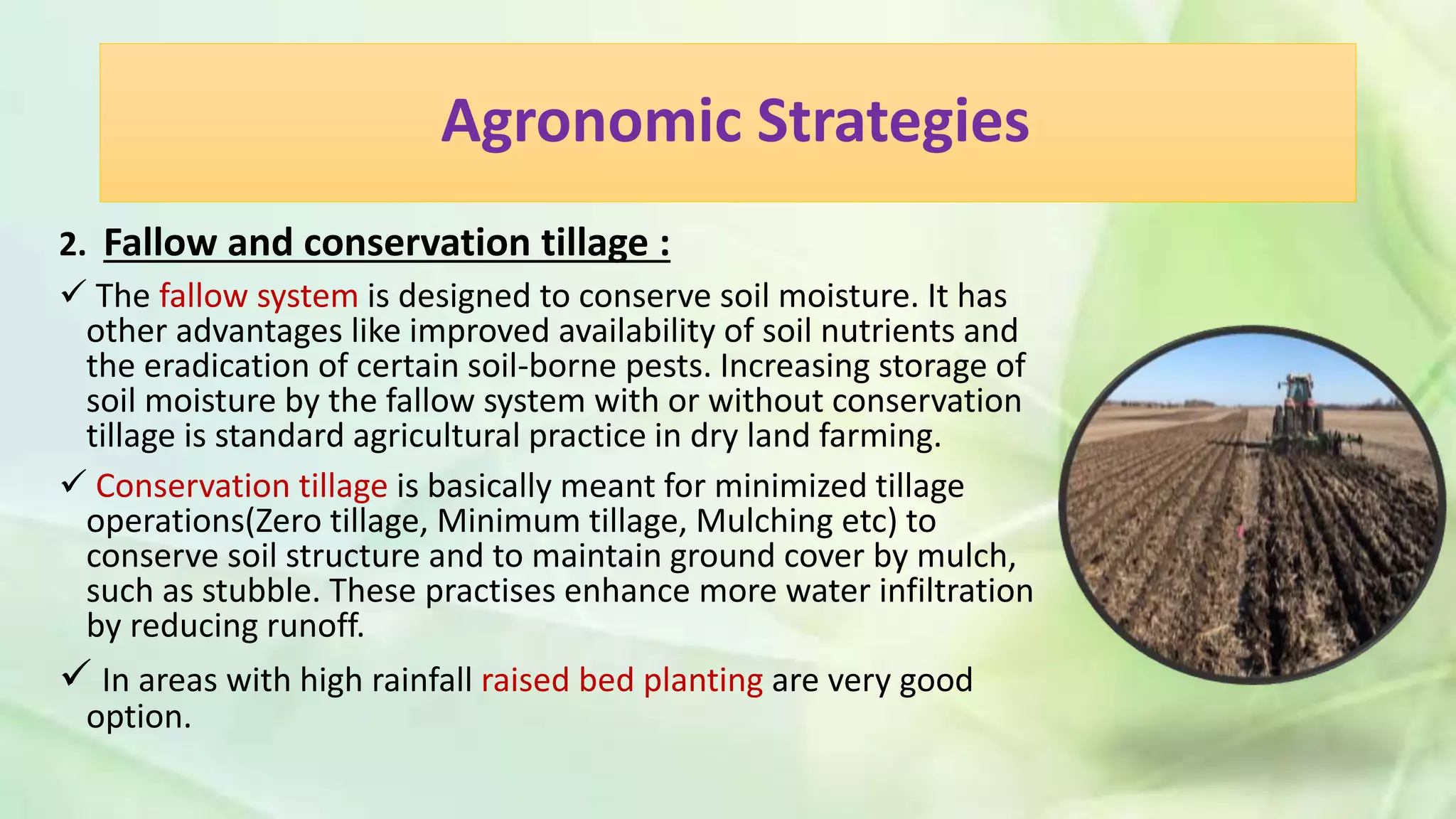 Agronomic Strategies

2. Fallow and conservation tillage :

✓ The fallow system is designed to conserve soil moisture. It has other advantages like improved availability of soil nutrients and the eradication of certain soil-borne pests. Increasing storage of soil moisture by the fallow system with or without conservation tillage is standard agricultural practice in dry land farming.

✓ Conservation tillage is basically meant for minimized tillage operations(Zero tillage, Minimum tillage, Mulching etc) to conserve soil structure and to maintain ground cover by mulch, such as stubble. These practises enhance more water infiltration by reducing runoff.

✓ In areas with high rainfall raised bed planting are very good option.